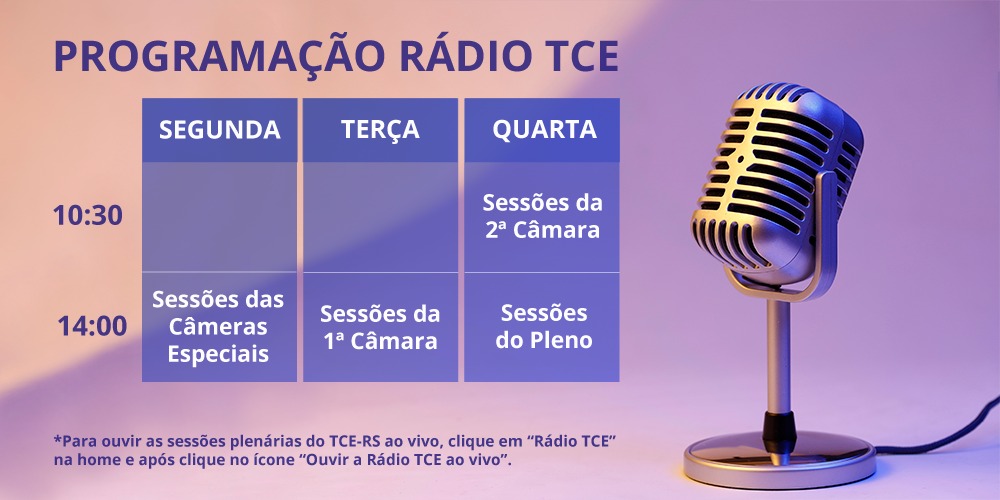 PROGRAMAÇÃO RÁDIO TCE

| | SEGUNDA | TERÇA | QUARTA |
|---|---|---|---|
| 10:30 | | | Sessões da 2ª Câmara |
| 14:00 | Sessões das Câmeras Especiais | Sessões da 1ª Câmara | Sessões do Pleno |

*Para ouvir as sessões plenárias do TCE-RS ao vivo, clique em “Rádio TCE” na home e após clique no ícone “Ouvir a Rádio TCE ao vivo”.